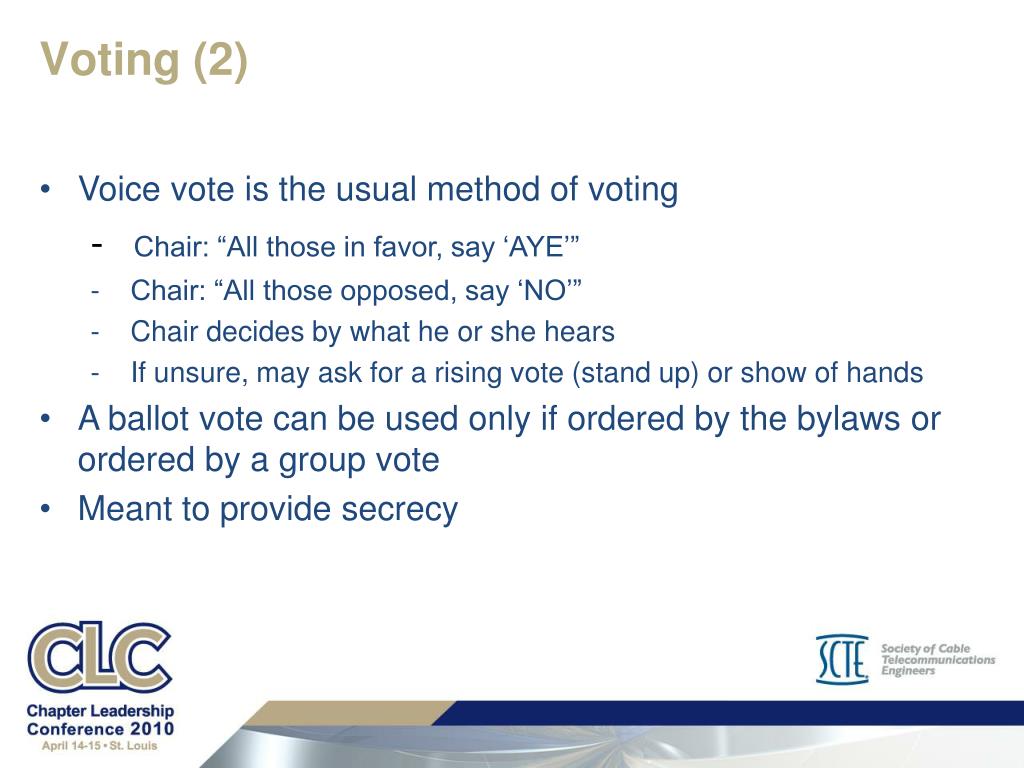 Voting (2)

• Voice vote is the usual method of voting
  - Chair: “All those in favor, say ‘AYE’”
  - Chair: “All those opposed, say ‘NO’”
  - Chair decides by what he or she hears
  - If unsure, may ask for a rising vote (stand up) or show of hands
• A ballot vote can be used only if ordered by the bylaws or ordered by a group vote
• Meant to provide secrecy

CLC
Chapter Leadership Conference 2010
April 14-15 • St. Louis

SCTE
Society of Cable Telecommunications Engineers